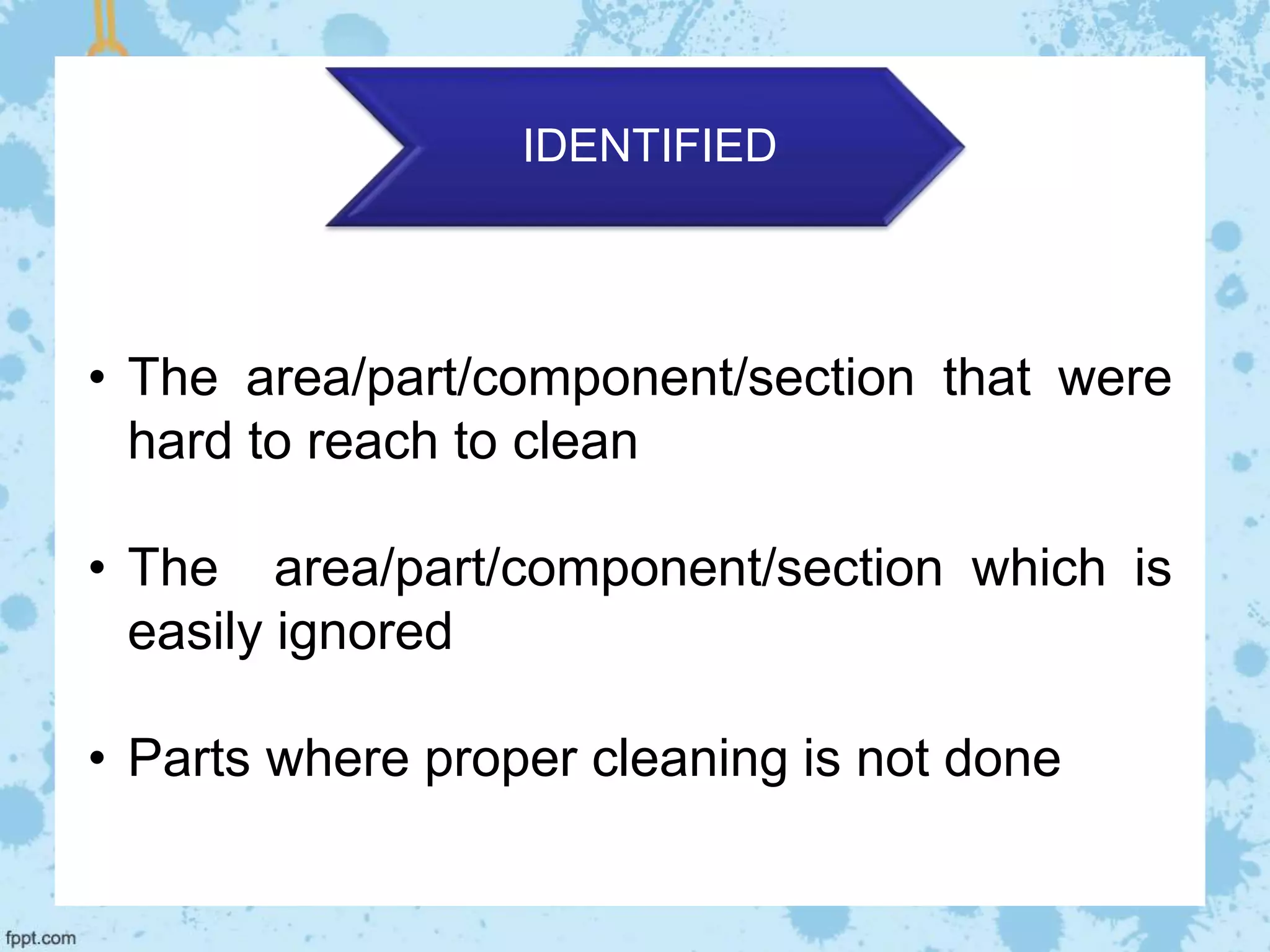 IDENTIFIED

• The area/part/component/section that were hard to reach to clean

• The area/part/component/section which is easily ignored

• Parts where proper cleaning is not done

fppt.com